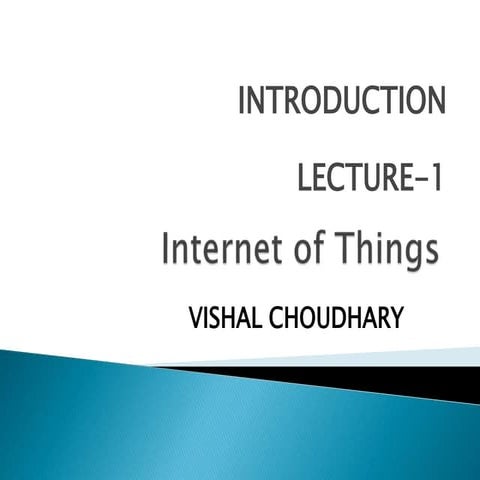 INTRODUCTION

LECTURE-1

Internet of Things

VISHAL CHOUDHARY